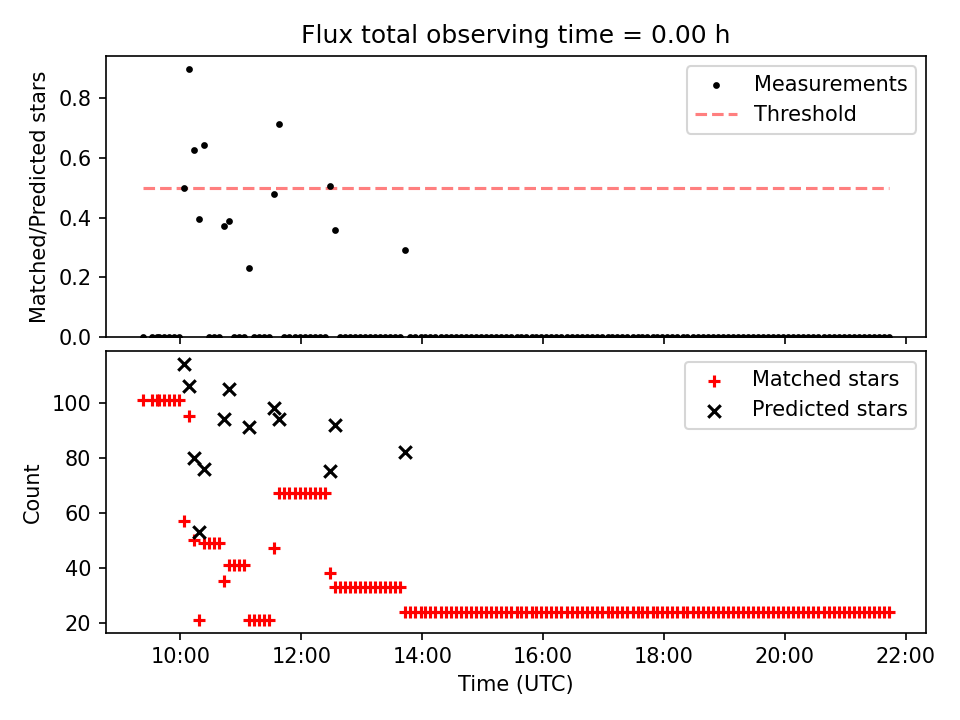 Flux total observing time = 0.00 h

Matched/Predicted stars

0.8
0.6
0.4
0.2
0.0

Measurements
Threshold

Count

100
80
60
40
20

Matched stars
Predicted stars

10:00
12:00
14:00
16:00
18:00
20:00
22:00

Time (UTC)